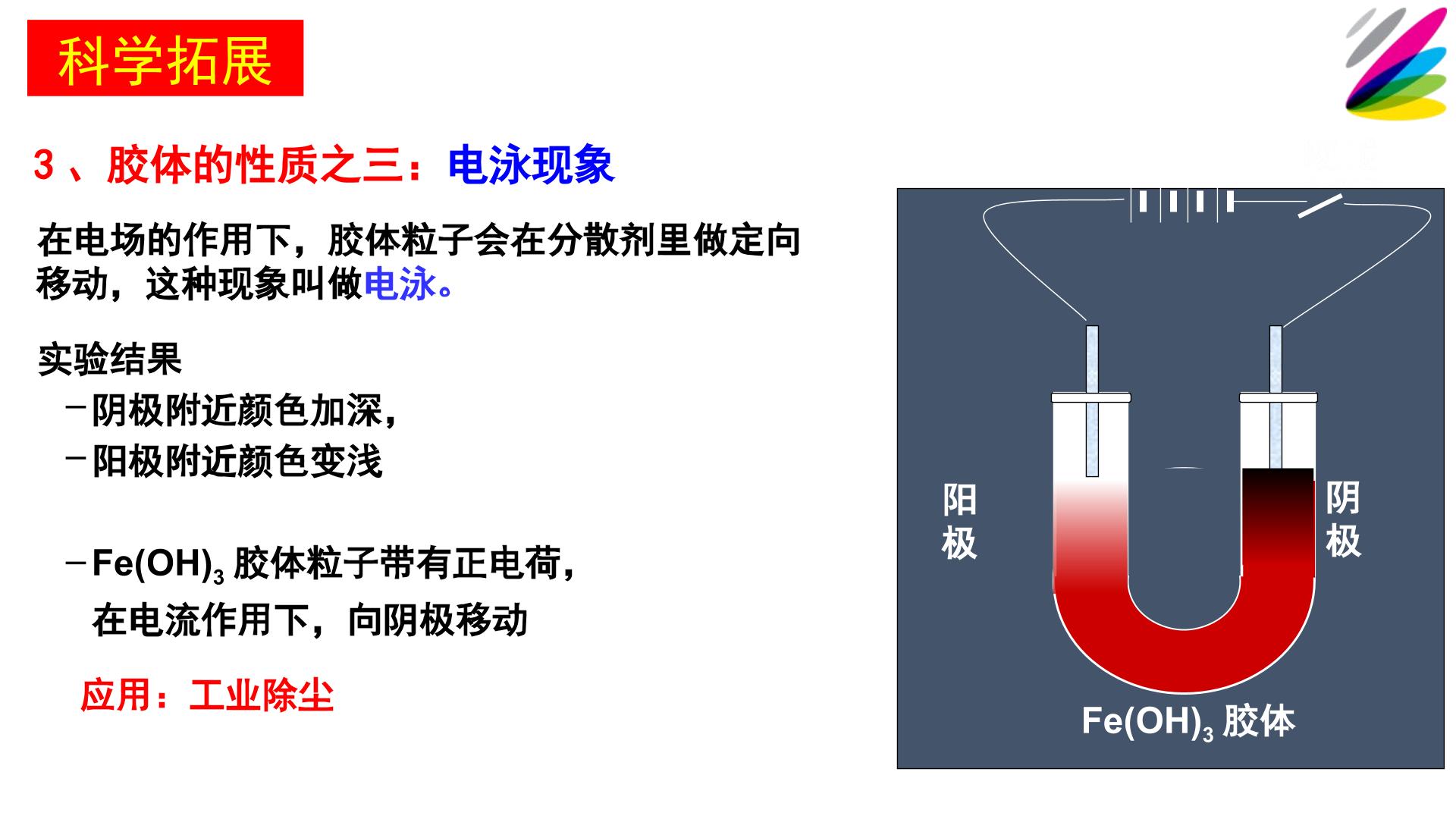 科学拓展

3 、胶体的性质之三：电泳现象

在电场的作用下，胶体粒子会在分散剂里做定向移动，这种现象叫做电泳。

实验结果

－阴极附近颜色加深，

－阳极附近颜色变浅

－$Fe(OH)_3$ 胶体粒子带有正电荷，在电流作用下，向阴极移动

应用：工业除尘

阳极

阴极

$Fe(OH)_3$ 胶体